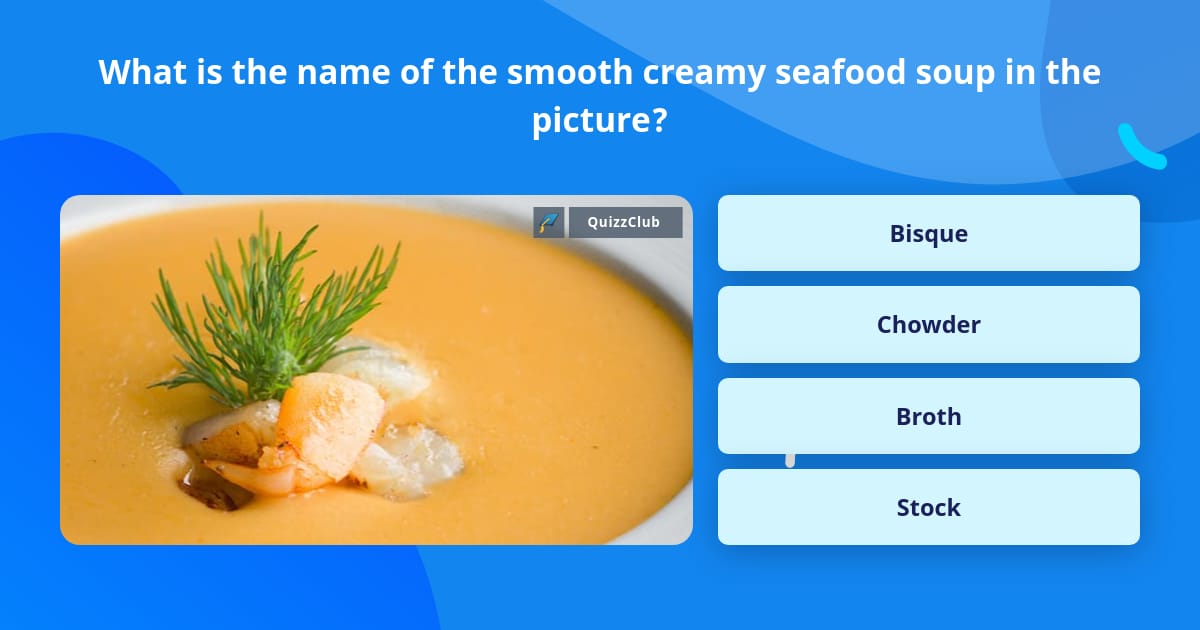 What is the name of the smooth creamy seafood soup in the picture?

QuizzClub

Bisque

Chowder

Broth

Stock